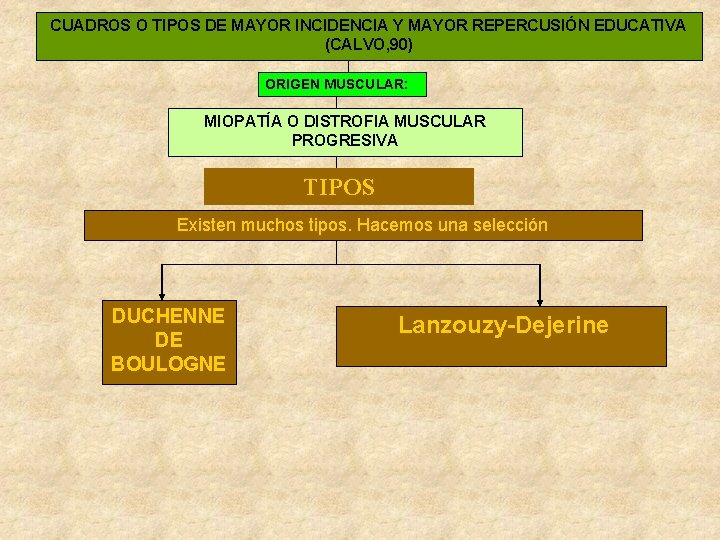 CUADROS O TIPOS DE MAYOR INCIDENCIA Y MAYOR REPERCUSIÓN EDUCATIVA (CALVO,90)

ORIGEN MUSCULAR:

MIOPATÍA O DISTROFIA MUSCULAR PROGRESIVA

TIPOS

Existen muchos tipos. Hacemos una selección

DUCHENNE DE BOULOGNE

Lanzouzy-Dejerine